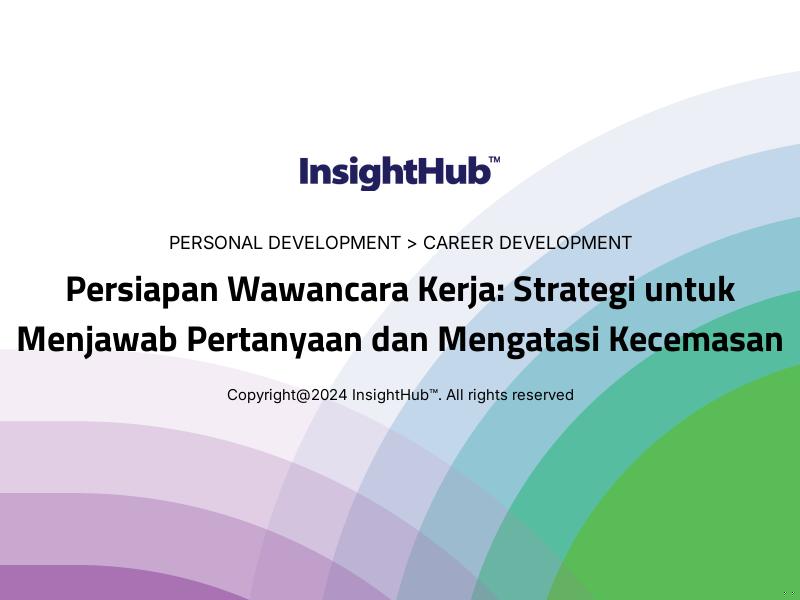 InsightHub™

PERSONAL DEVELOPMENT > CAREER DEVELOPMENT

Persiapan Wawancara Kerja: Strategi untuk Menjawab Pertanyaan dan Mengatasi Kecemasan

Copyright@2024 InsightHub™. All rights reserved